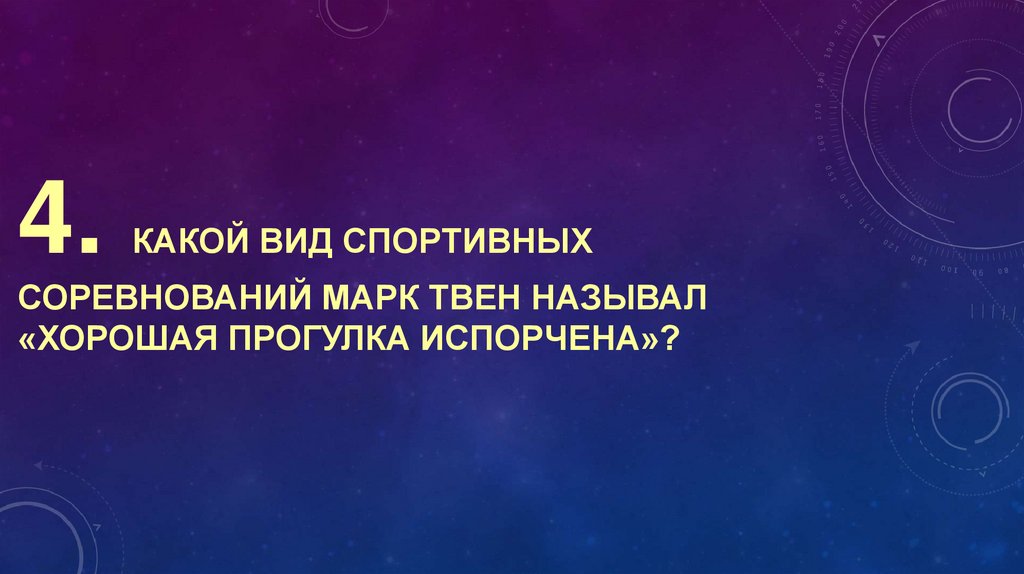 4. КАКОЙ ВИД СПОРТИВНЫХ СОРЕВНОВАНИЙ МАРК ТВЕН НАЗЫВАЛ «ХОРОШАЯ ПРОГУЛКА ИСПОРЧЕНА»?